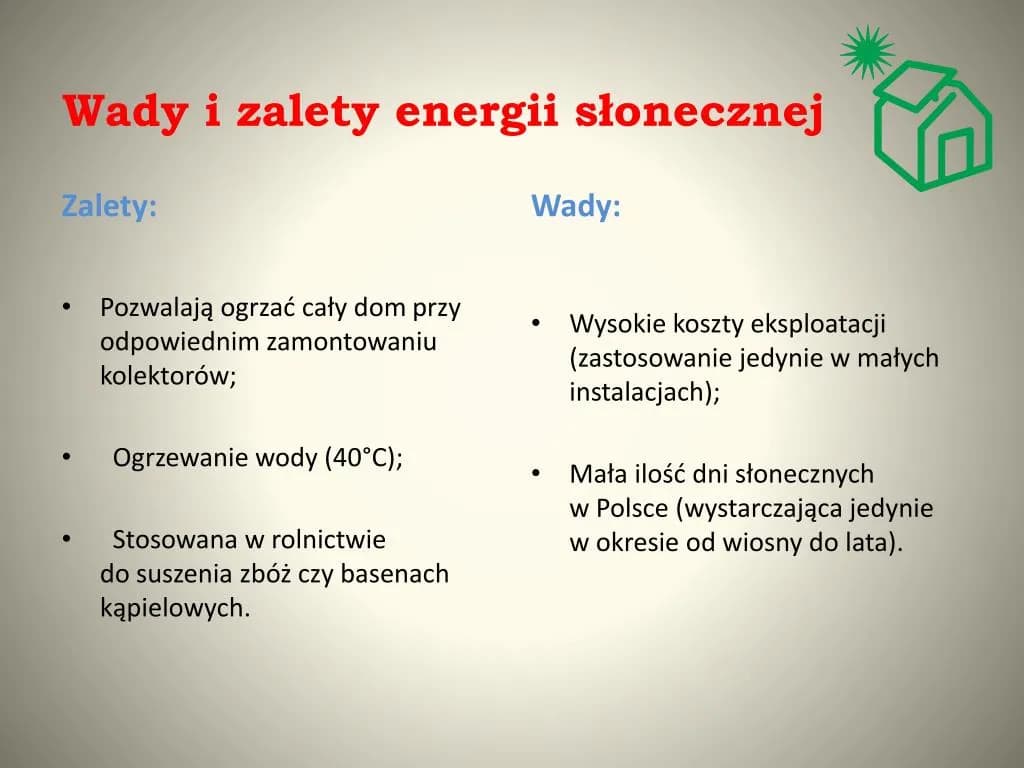 Wady i zalety energii słonecznej

Zalety:

• Pozwalają ogrzać cały dom przy odpowiednim zamontowaniu kolektorów;

• Ogrzewanie wody (40°C);

• Stosowana w rolnictwie do suszenia zbóż czy basenach kąpielowych.

Wady:

• Wysokie koszty eksploatacji (zastosowanie jedynie w małych instalacjach);

• Mała ilość dni słonecznych w Polsce (wystarczająca jedynie w okresie od wiosny do lata).